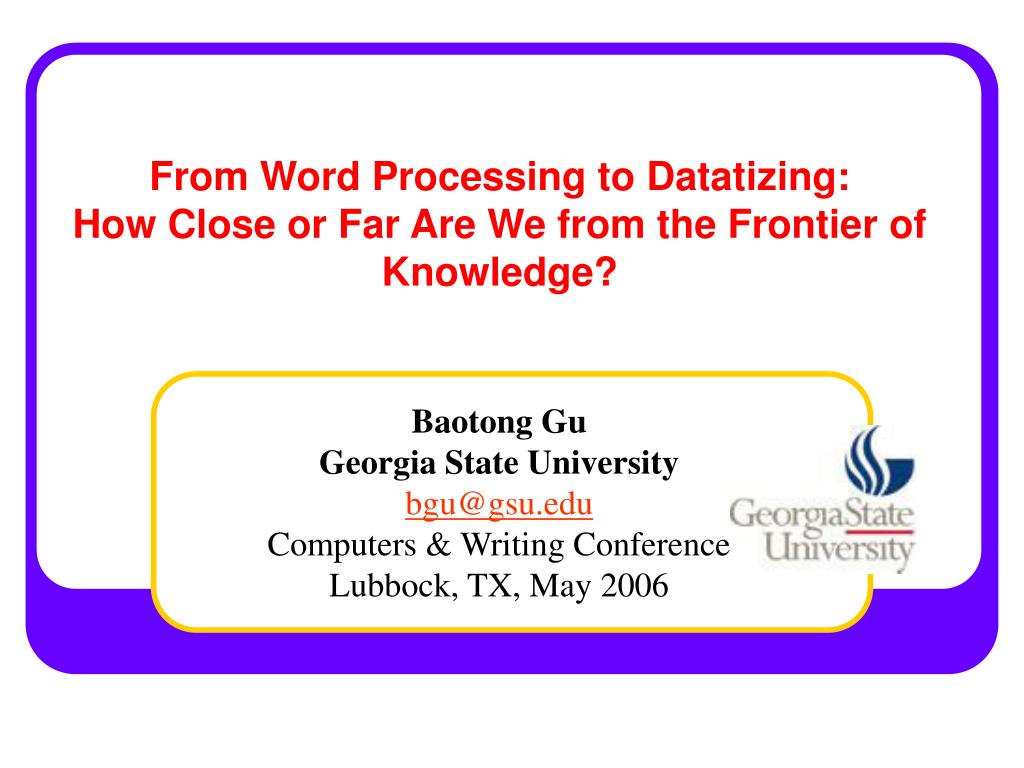 From Word Processing to Datatizing:
How Close or Far Are We from the Frontier of Knowledge?

Baotong Gu
Georgia State University
bgu@gsu.edu
Computers & Writing Conference
Lubbock, TX, May 2006

GeorgiaState
University